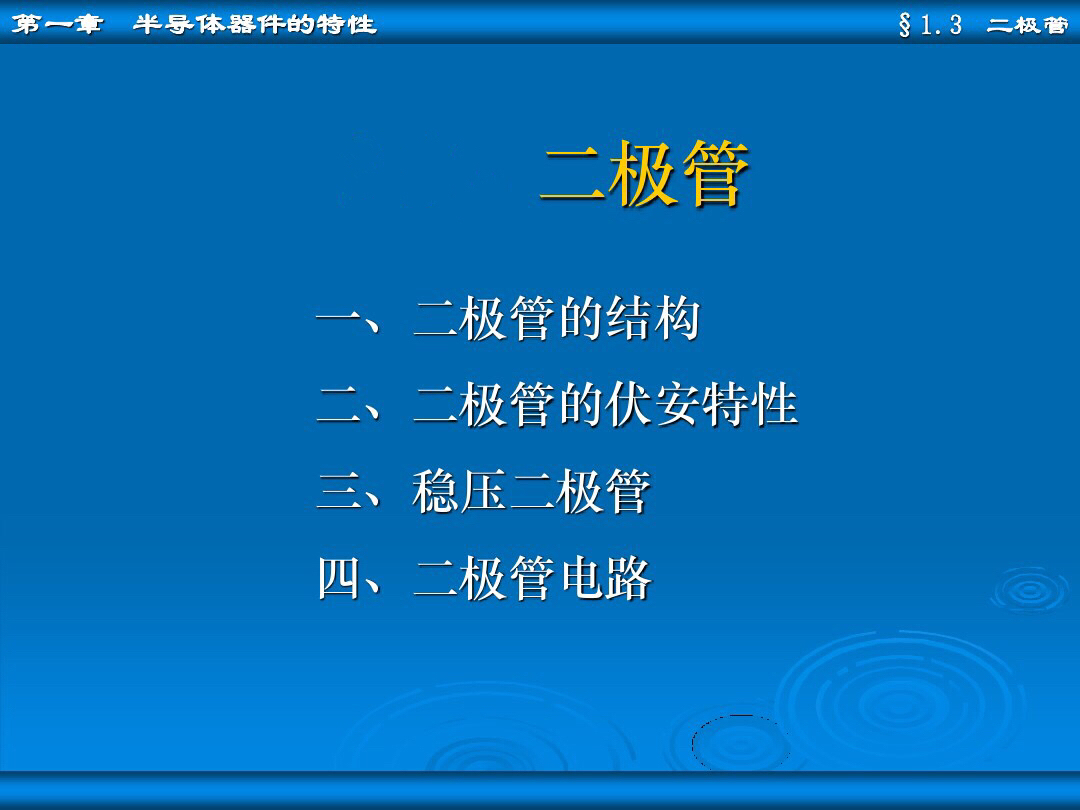 第一章 半导体器件的特性

§1.3 二极管

二极管

一、二极管的结构

二、二极管的伏安特性

三、稳压二极管

四、二极管电路